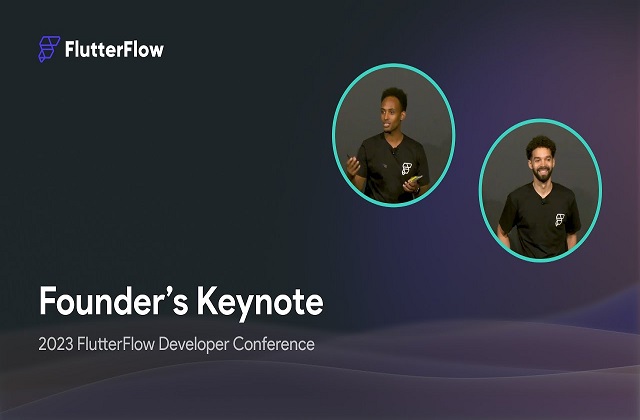 FlutterFlow

Founder’s Keynote

2023 FlutterFlow Developer Conference